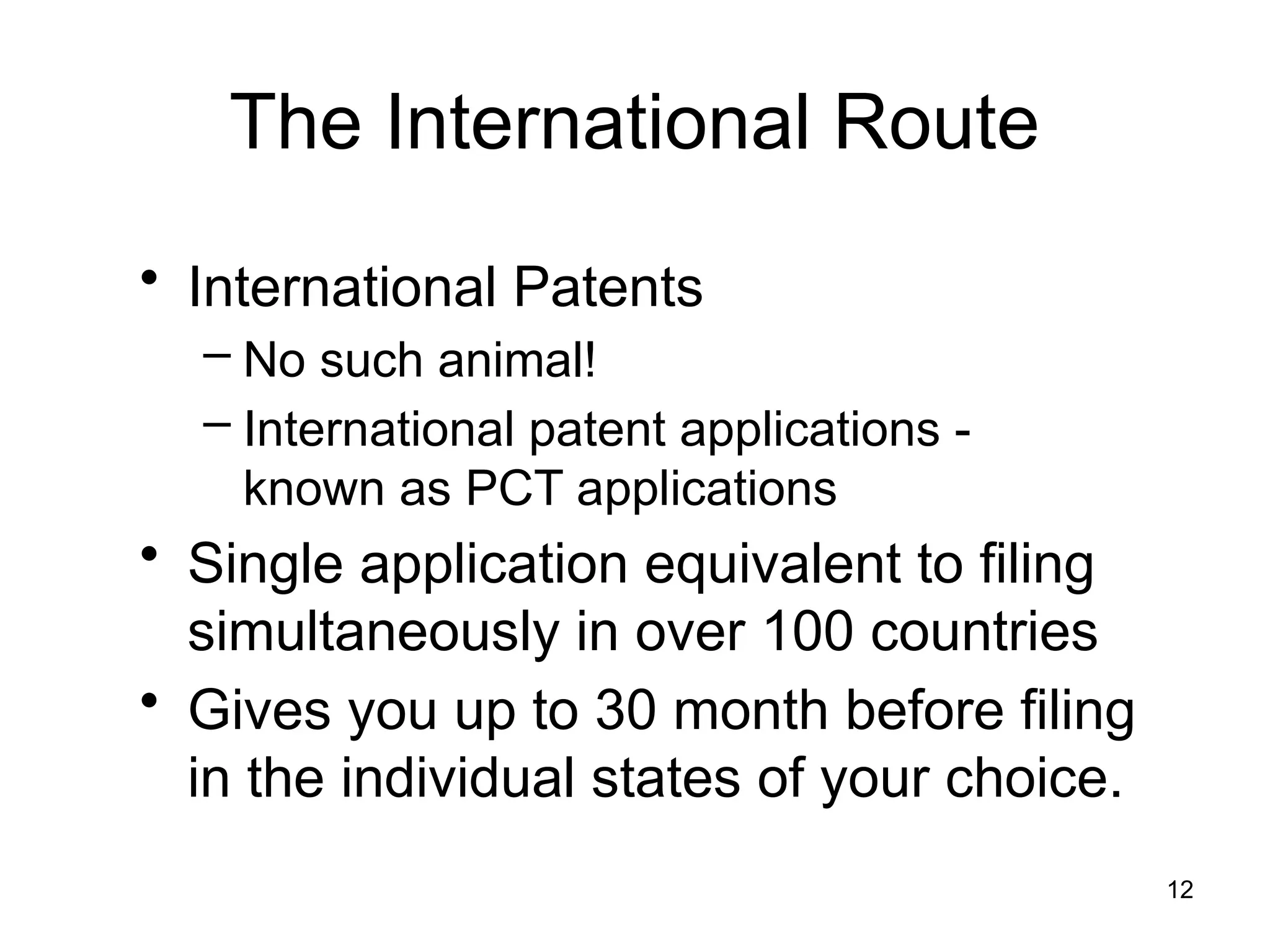 The International Route

• International Patents
  – No such animal!
  – International patent applications - known as PCT applications
• Single application equivalent to filing simultaneously in over 100 countries
• Gives you up to 30 month before filing in the individual states of your choice.

12